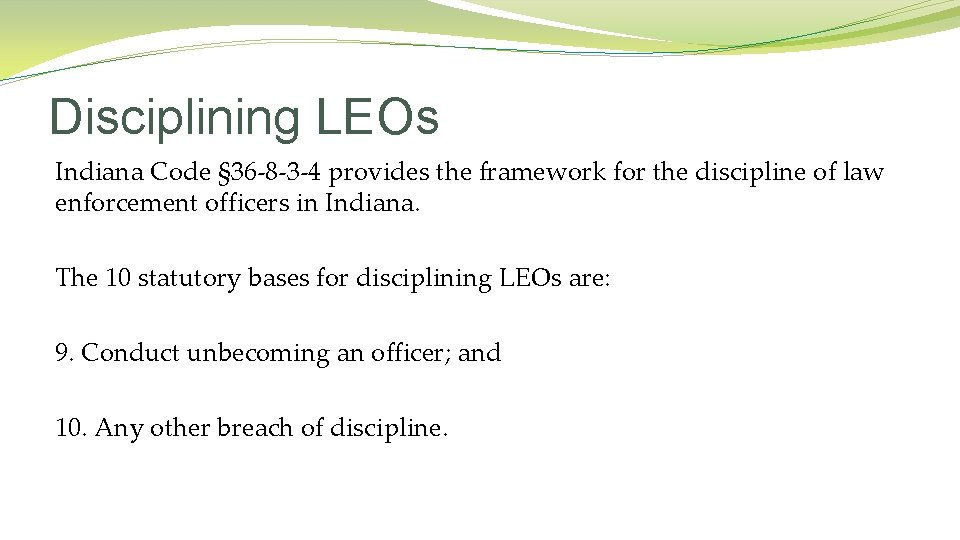 Disciplining LEOs

Indiana Code §36-8-3-4 provides the framework for the discipline of law enforcement officers in Indiana.

The 10 statutory bases for disciplining LEOs are:

9. Conduct unbecoming an officer; and

10. Any other breach of discipline.